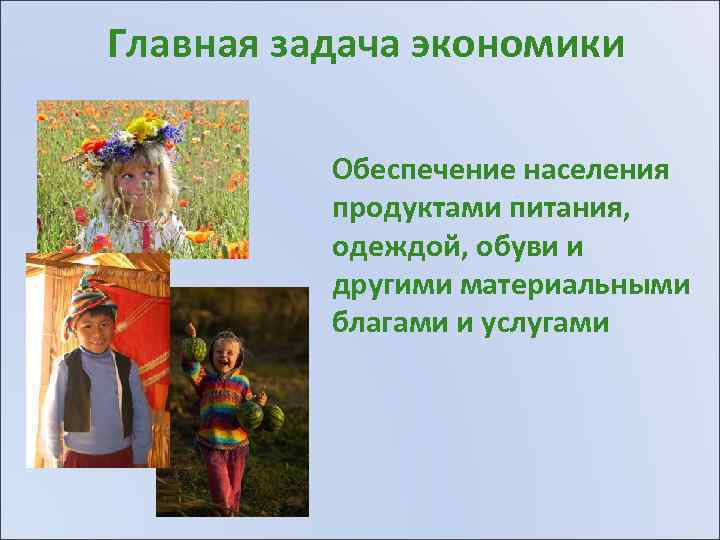 Главная задача экономики

Обеспечение населения продуктами питания, одеждой, обуви и другими материальными благами и услугами